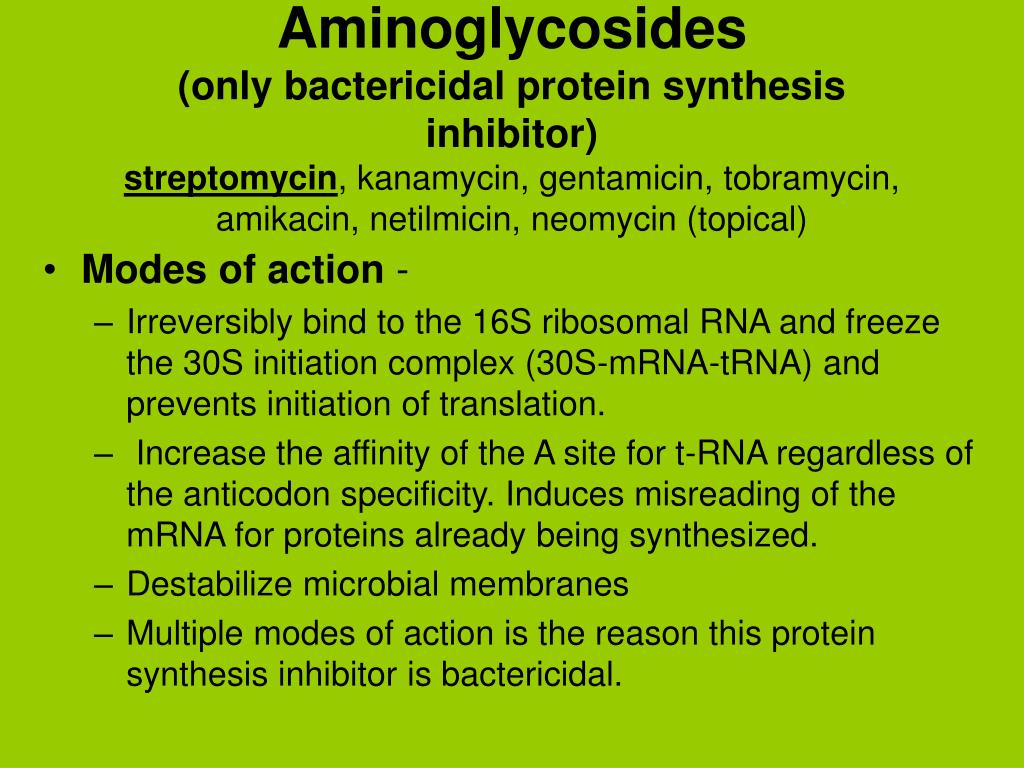 Aminoglycosides
(only bactericidal protein synthesis inhibitor)
streptomycin, kanamycin, gentamicin, tobramycin, amikacin, netilmicin, neomycin (topical)

• Modes of action -
– Irreversibly bind to the 16S ribosomal RNA and freeze the 30S initiation complex (30S-mRNA-tRNA) and prevents initiation of translation.
– Increase the affinity of the A site for t-RNA regardless of the anticodon specificity. Induces misreading of the mRNA for proteins already being synthesized.
– Destabilize microbial membranes
– Multiple modes of action is the reason this protein synthesis inhibitor is bactericidal.